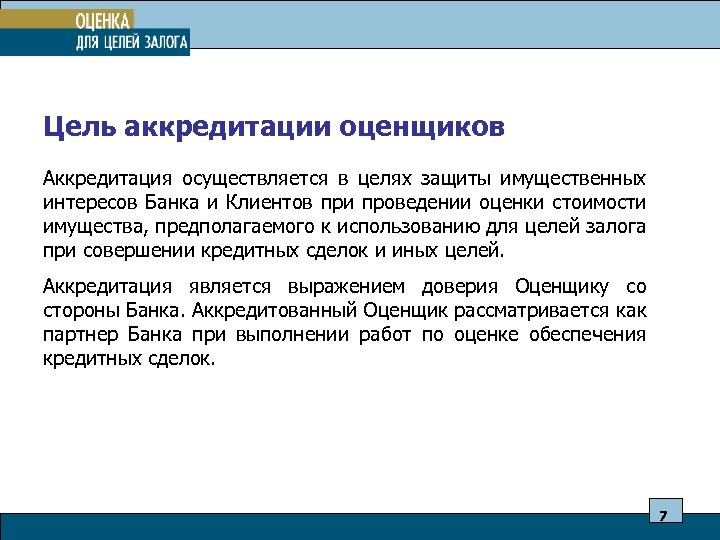 ОЦЕНКА
ДЛЯ ЦЕЛЕЙ ЗАЛОГА

Цель аккредитации оценщиков

Аккредитация осуществляется в целях защиты имущественных интересов Банка и Клиентов при проведении оценки стоимости имущества, предполагаемого к использованию для целей залога при совершении кредитных сделок и иных целей.

Аккредитация является выражением доверия Оценщику со стороны Банка. Аккредитованный Оценщик рассматривается как партнер Банка при выполнении работ по оценке обеспечения кредитных сделок.

7